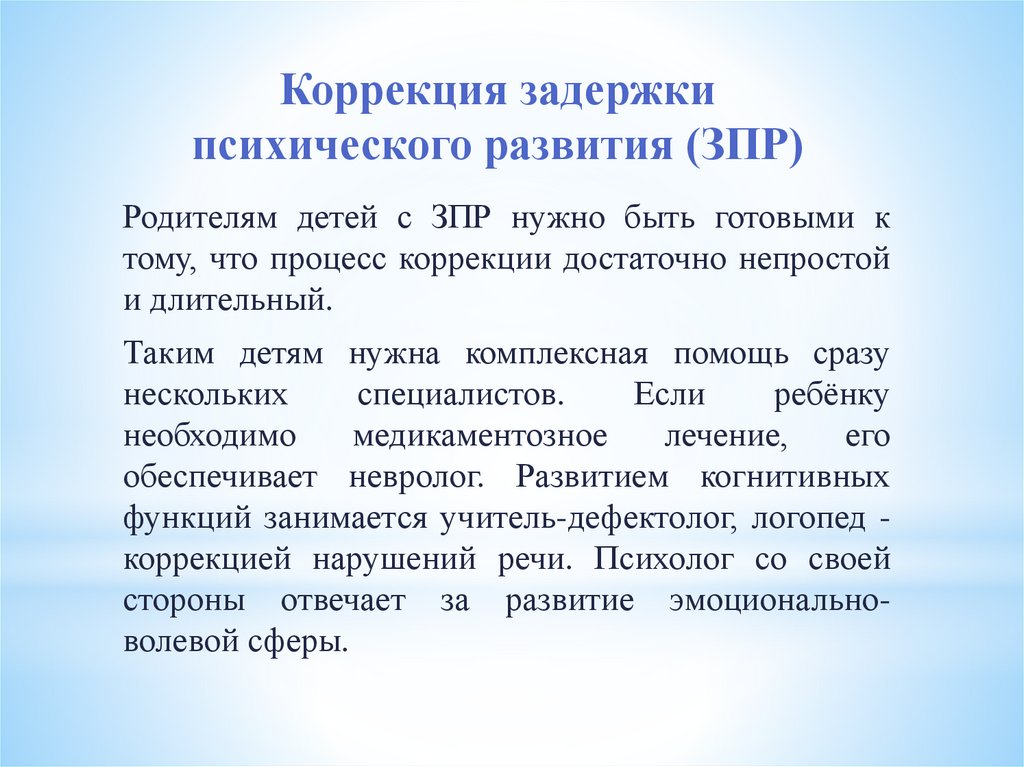 Коррекция задержки психического развития (ЗПР)

Родителям детей с ЗПР нужно быть готовыми к тому, что процесс коррекции достаточно непростой и длительный.

Таким детям нужна комплексная помощь сразу нескольких специалистов. Если ребёнку необходимо медикаментозное лечение, его обеспечивает невролог. Развитием когнитивных функций занимается учитель-дефектолог, логопед - коррекцией нарушений речи. Психолог со своей стороны отвечает за развитие эмоционально-волевой сферы.